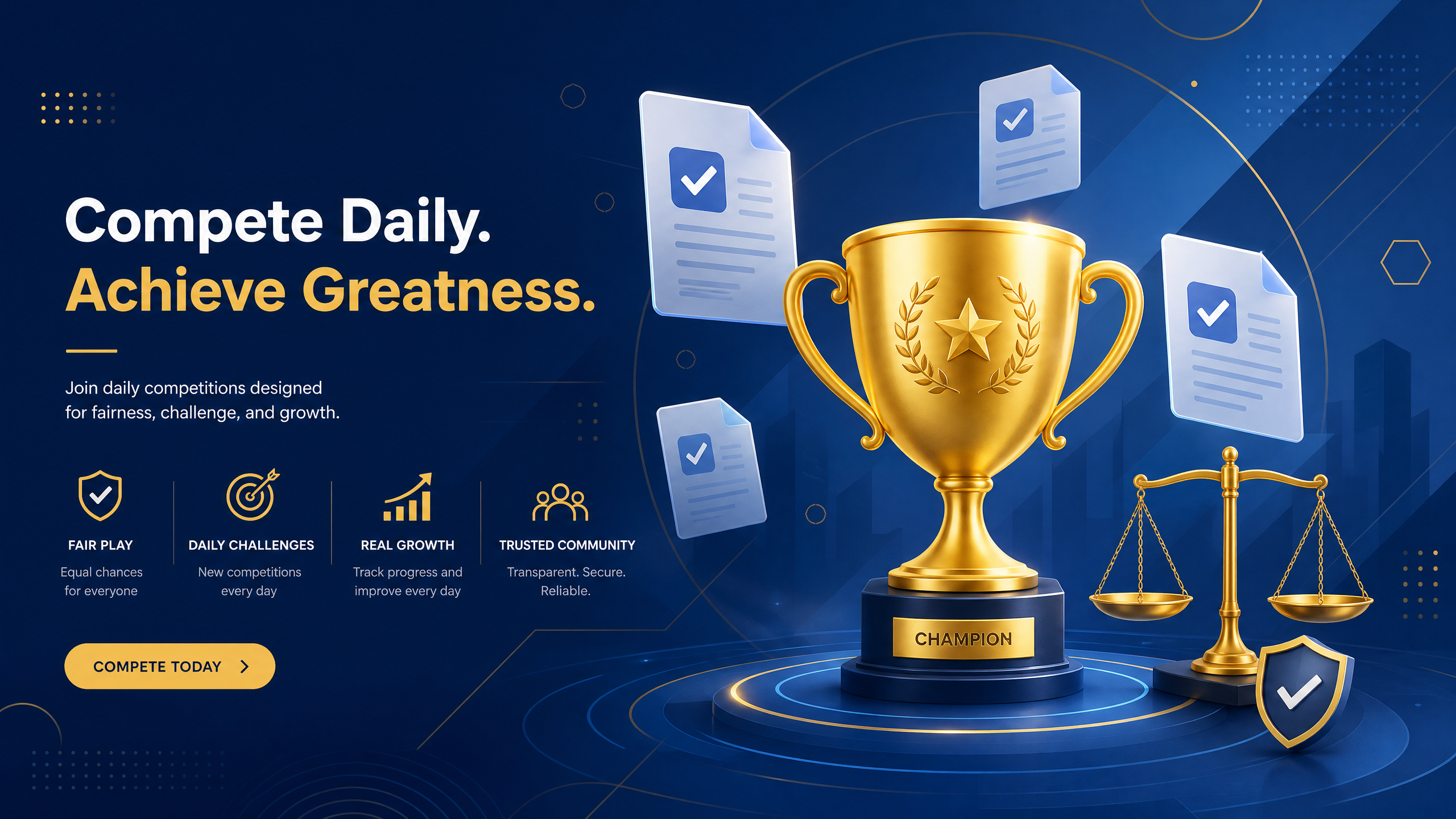 Compete Daily.
Achieve Greatness.

Join daily competitions designed for fairness, challenge, and growth.

FAIR PLAY
Equal chances for everyone

DAILY CHALLENGES
New competitions every day

REAL GROWTH
Track progress and improve every day

TRUSTED COMMUNITY
Transparent. Secure. Reliable.

COMPETE TODAY

CHAMPION